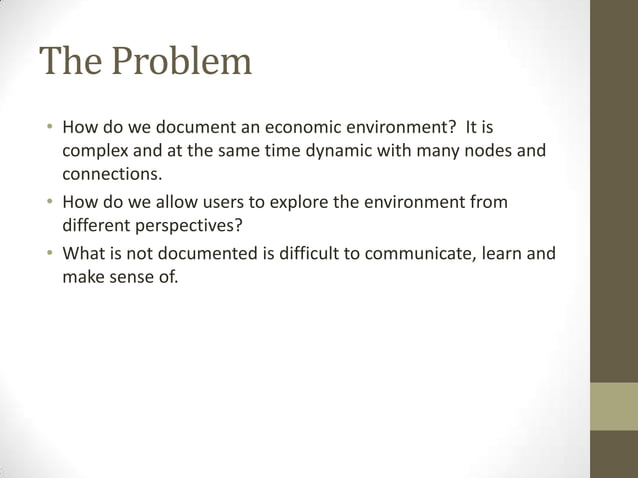 The Problem

• How do we document an economic environment?  It is complex and at the same time dynamic with many nodes and connections.
• How do we allow users to explore the environment from different perspectives?
• What is not documented is difficult to communicate, learn and make sense of.